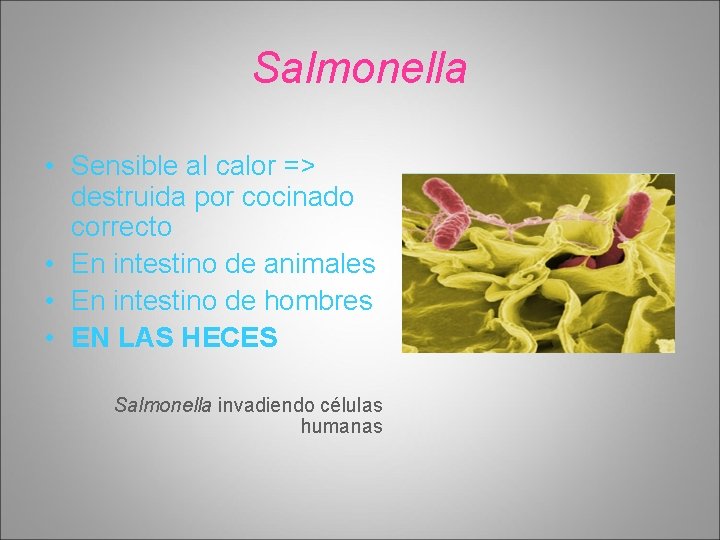 Salmonella

• Sensible al calor => destruida por cocinado correcto
• En intestino de animales
• En intestino de hombres
• EN LAS HECES

Salmonella invadiendo células humanas